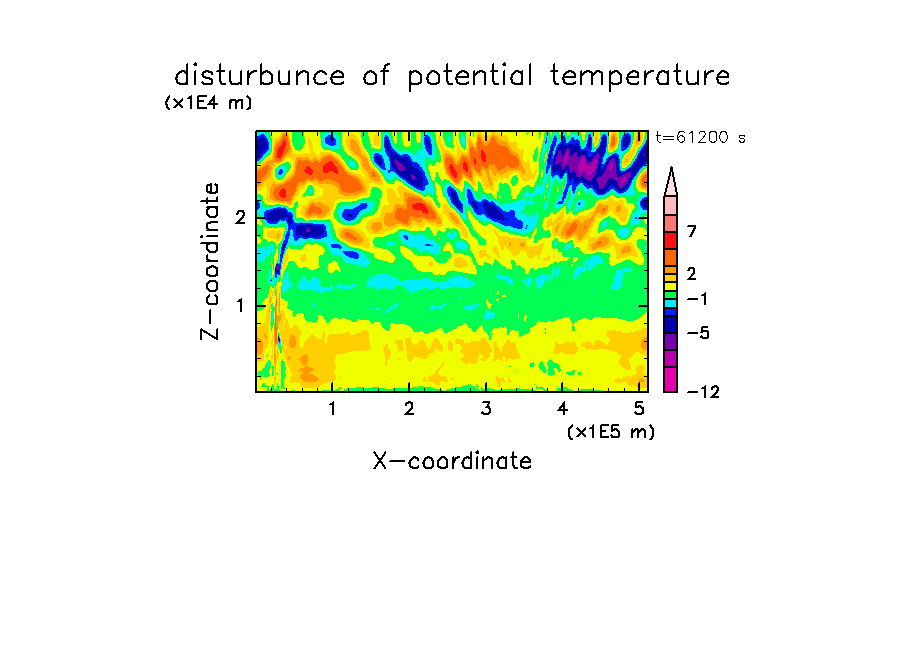 disturbunce of potential temperature
(x1E4 m)
t=61200 s

Z-coordinate
2
1

7
2
−1
−5
−12

1
2
3
4
5
(x1E5 m)
X-coordinate